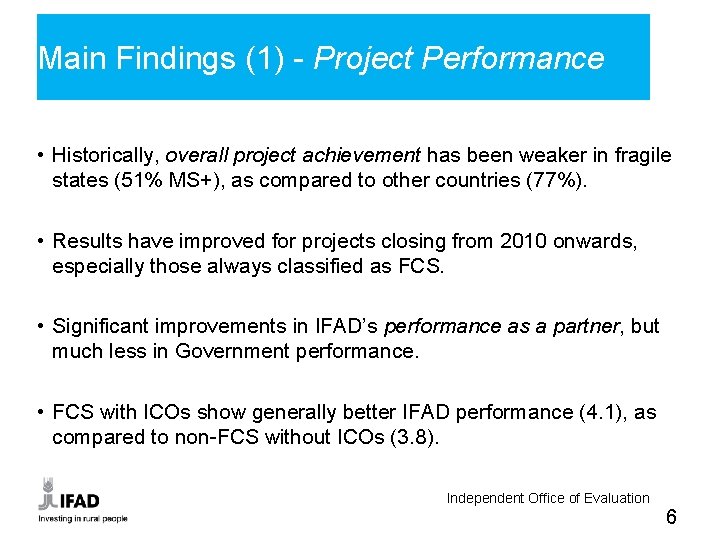 Main Findings (1) - Project Performance

• Historically, overall project achievement has been weaker in fragile states (51% MS+), as compared to other countries (77%).

• Results have improved for projects closing from 2010 onwards, especially those always classified as FCS.

• Significant improvements in IFAD's performance as a partner, but much less in Government performance.

• FCS with ICOs show generally better IFAD performance (4.1), as compared to non-FCS without ICOs (3.8).

IFAD
Investing in rural people

Independent Office of Evaluation

6